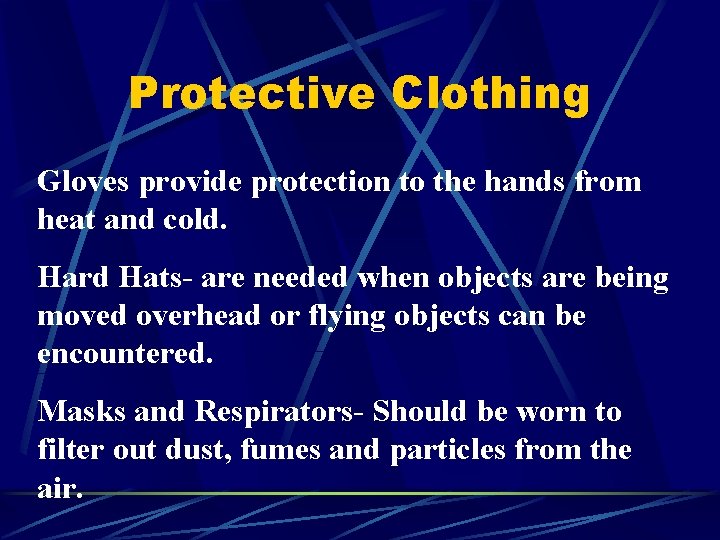 Protective Clothing

Gloves provide protection to the hands from heat and cold.

Hard Hats- are needed when objects are being moved overhead or flying objects can be encountered.

Masks and Respirators- Should be worn to filter out dust, fumes and particles from the air.